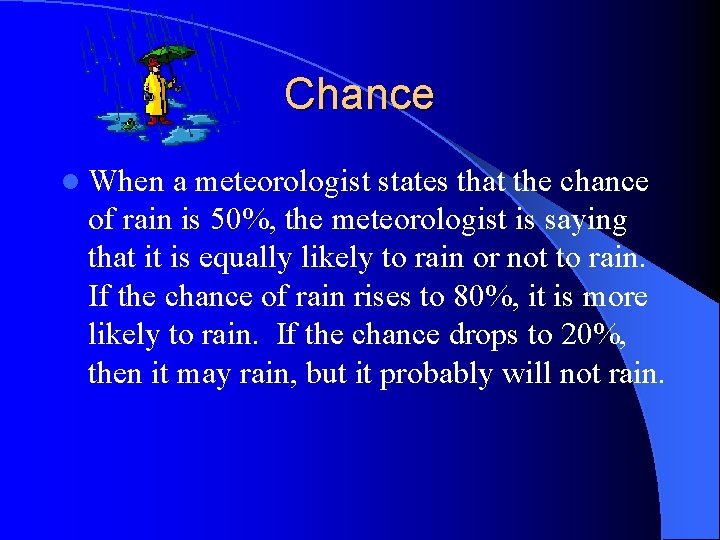 Chance

When a meteorologist states that the chance of rain is 50%, the meteorologist is saying that it is equally likely to rain or not to rain. If the chance of rain rises to 80%, it is more likely to rain. If the chance drops to 20%, then it may rain, but it probably will not rain.